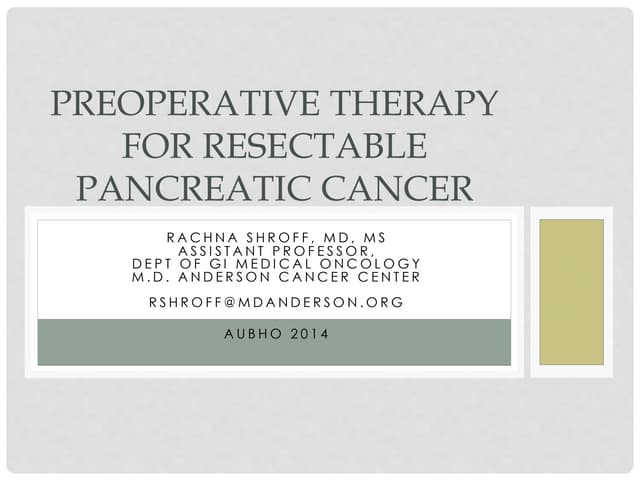 PREOPERATIVE THERAPY FOR RESECTABLE PANCREATIC CANCER

RACHNA SHROFF, MD, MS
ASSISTANT PROFESSOR,
DEPT OF GI MEDICAL ONCOLOGY
M.D. ANDERSON CANCER CENTER

RSHROFF@MDANDERSON.ORG

AUBHO 2014